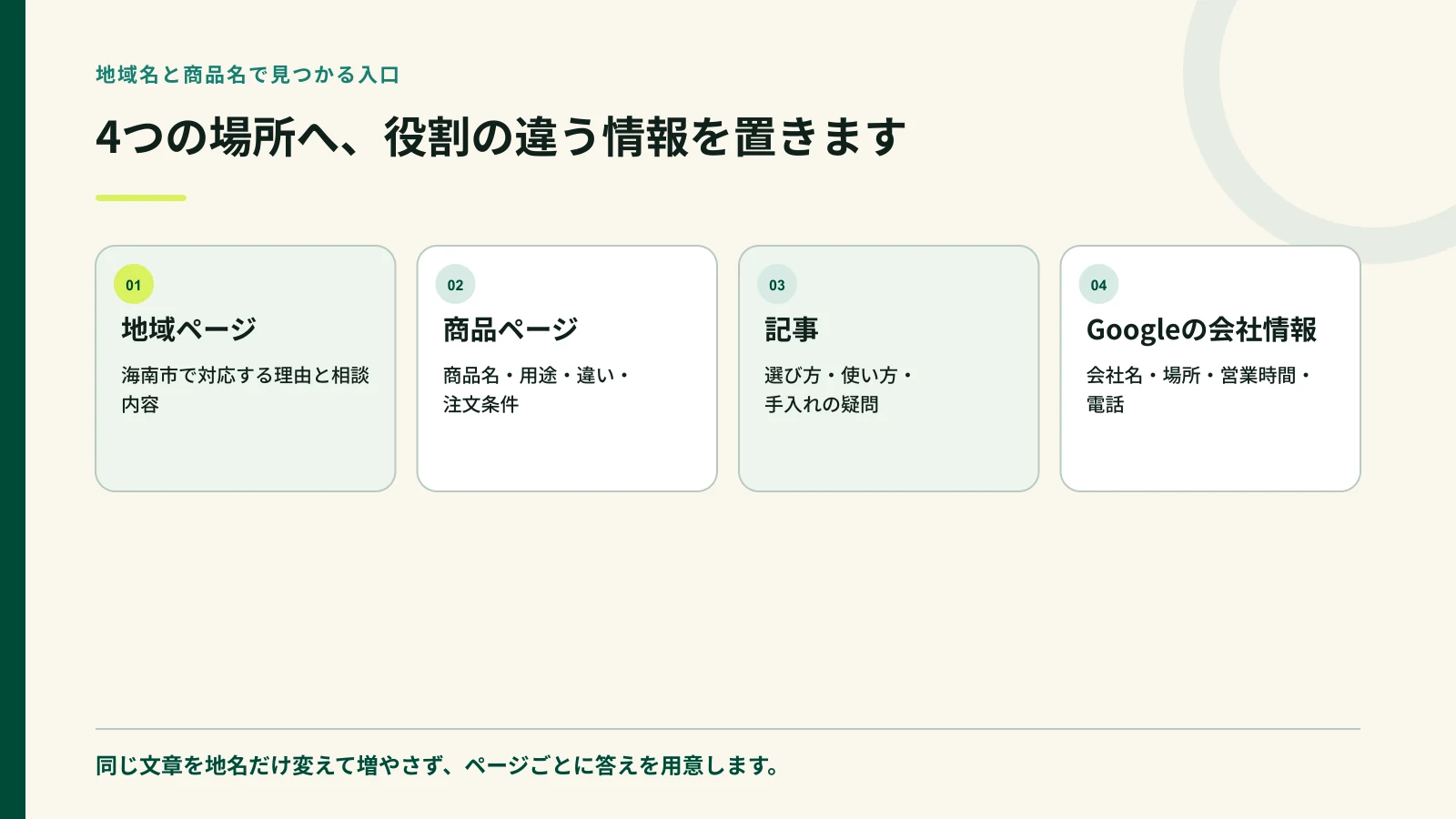 地域名と商品名で見つかる入口

4つの場所へ、役割の違う情報を置きます

01
地域ページ
海南市で対応する理由と相談内容

02
商品ページ
商品名・用途・違い・注文条件

03
記事
選び方・使い方・手入れの疑問

04
Googleの会社情報
会社名・場所・営業時間・電話

同じ文章を地名だけ変えて増やさず、ページごとに答えを用意します。